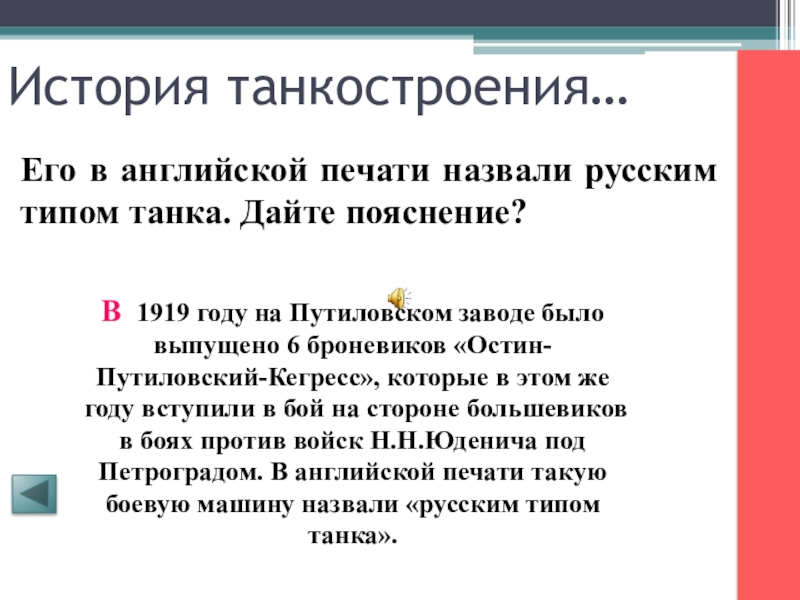 История танкостроения…

Его в английской печати назвали русским типом танка. Дайте пояснение?

В 1919 году на Путиловском заводе было выпущено 6 броневиков «Остин-Путиловский-Кегресс», которые в этом же году вступили в бой на стороне большевиков в боях против войск Н.Н.Юденича под Петроградом. В английской печати такую боевую машину назвали «русским типом танка».